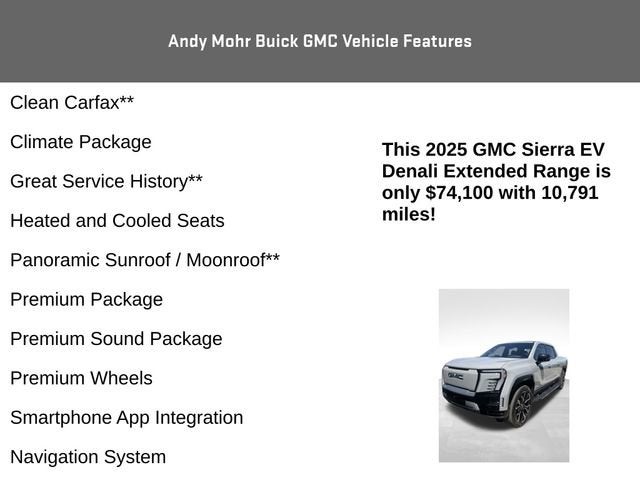 Andy Mohr Buick GMC Vehicle Features

Clean Carfax**

Climate Package

Great Service History**

Heated and Cooled Seats

Panoramic Sunroof / Moonroof**

Premium Package

Premium Sound Package

Premium Wheels

Smartphone App Integration

Navigation System

This 2025 GMC Sierra EV Denali Extended Range is only $74,100 with 10,791 miles!

GMC